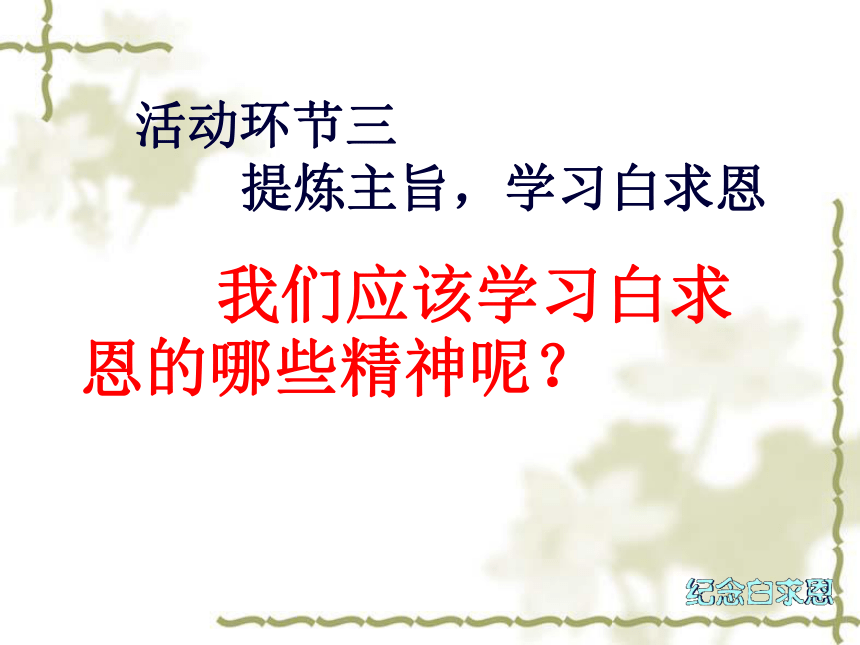 活动环节三

提炼主旨，学习白求恩

我们应该学习白求恩的哪些精神呢？

纪念白求恩